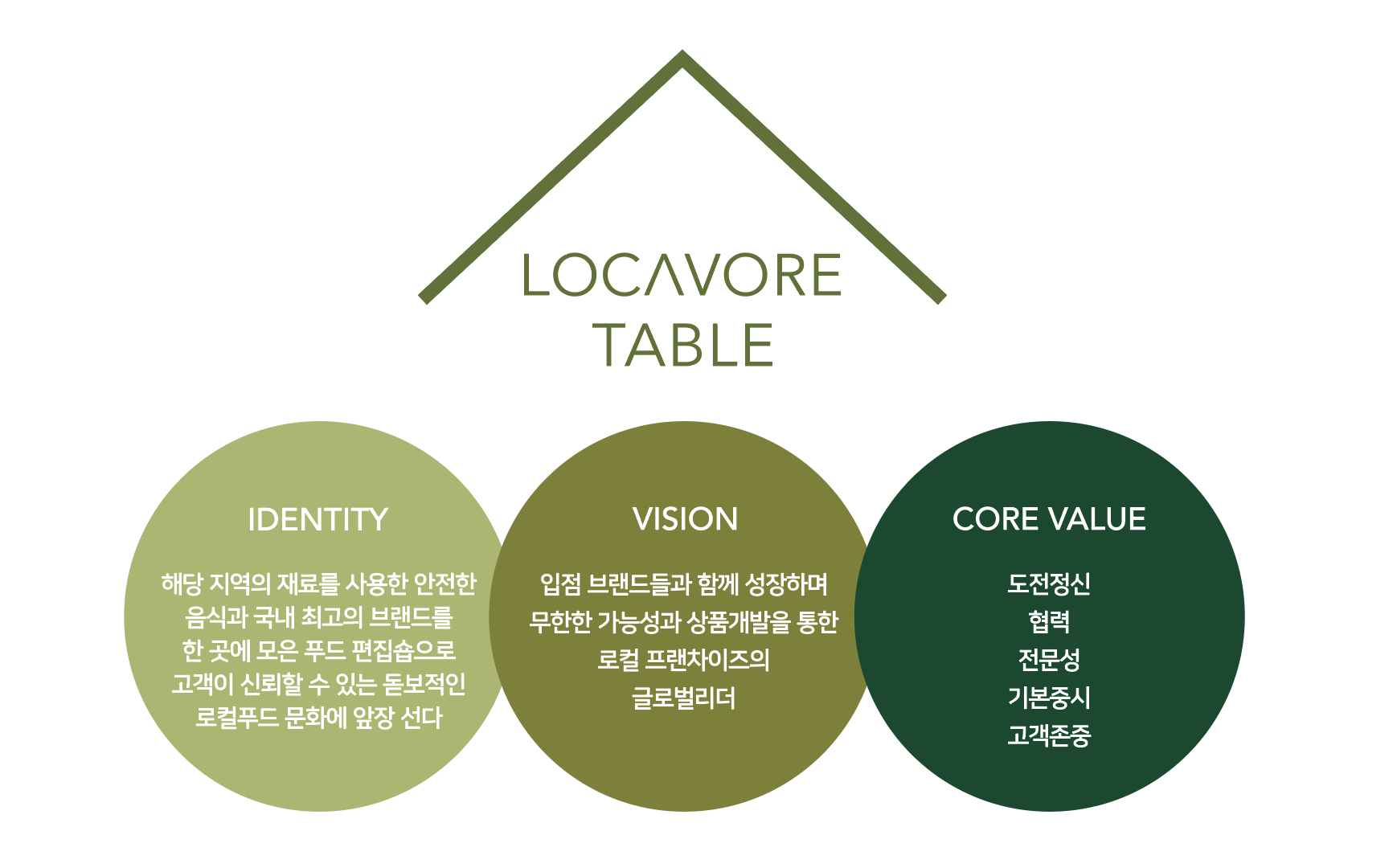 LOCAVORE TABLE

IDENTITY

해당 지역의 재료를 사용한 안전한 음식과 국내 최고의 브랜드를 한 곳에 모은 푸드 편집숍으로 고객이 신뢰할 수 있는 돋보적인 로컬푸드 문화에 앞장 선다

VISION

입점 브랜드들과 함께 성장하며 무한한 가능성과 상품개발을 통한 로컬 프랜차이즈의 글로벌리더

CORE VALUE

도전정신
협력
전문성
기본중시
고객존중